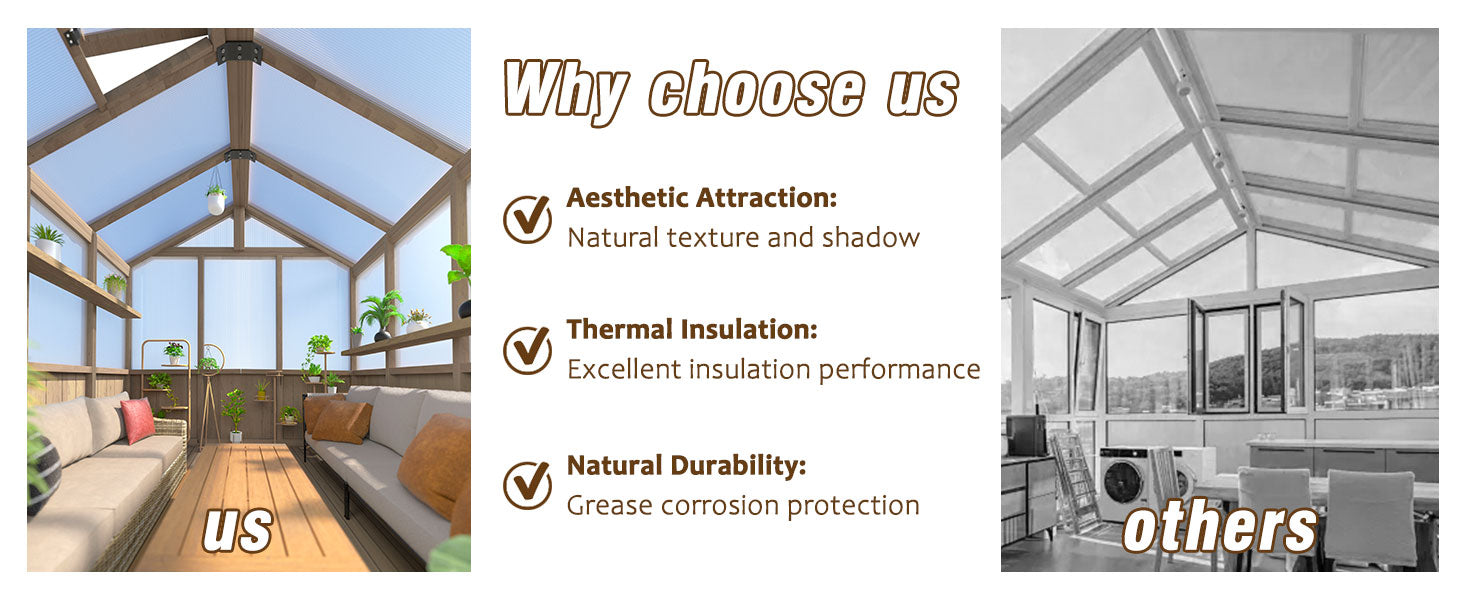 us

Why choose us

Aesthetic Attraction:
Natural texture and shadow

Thermal Insulation:
Excellent insulation performance

Natural Durability:
Grease corrosion protection

others